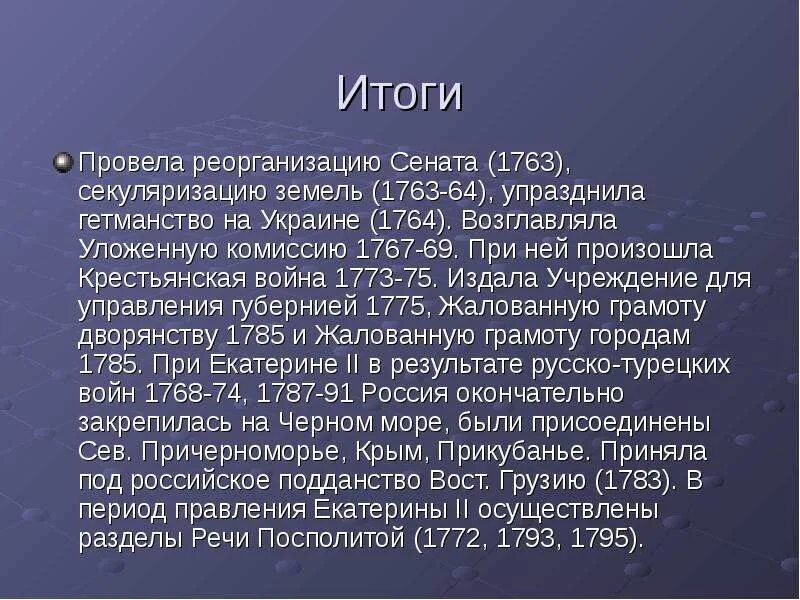 Итоги

Провела реорганизацию Сената (1763), секуляризацию земель (1763-64), упразднила гетманство на Украине (1764). Возглавляла Уложенную комиссию 1767-69. При ней произошла Крестьянская война 1773-75. Издала Учреждение для управления губернией 1775, Жалованную грамоту дворянству 1785 и Жалованную грамоту городам 1785. При Екатерине II в результате русско-турецких войн 1768-74, 1787-91 Россия окончательно закрепилась на Черном море, были присоединены Сев. Причерноморье, Крым, Прикубанье. Приняла под российское подданство Вост. Грузию (1783). В период правления Екатерины II осуществлены разделы Речи Посполитой (1772, 1793, 1795).